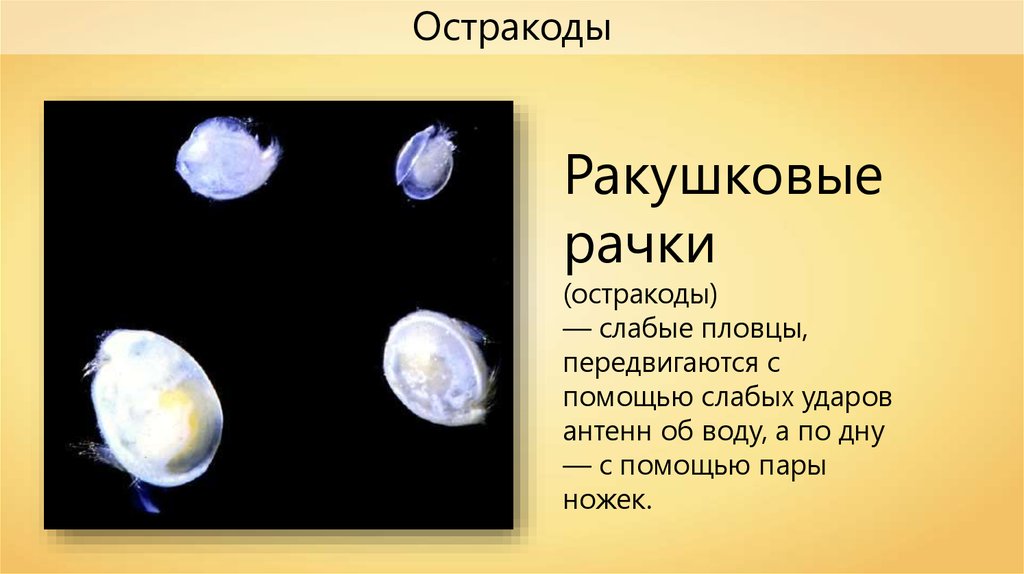 Остракоды

Ракушковые рачки

(остракоды) — слабые пловцы, передвигаются с помощью слабых ударов антенн об воду, а по дну — с помощью пары ножек.